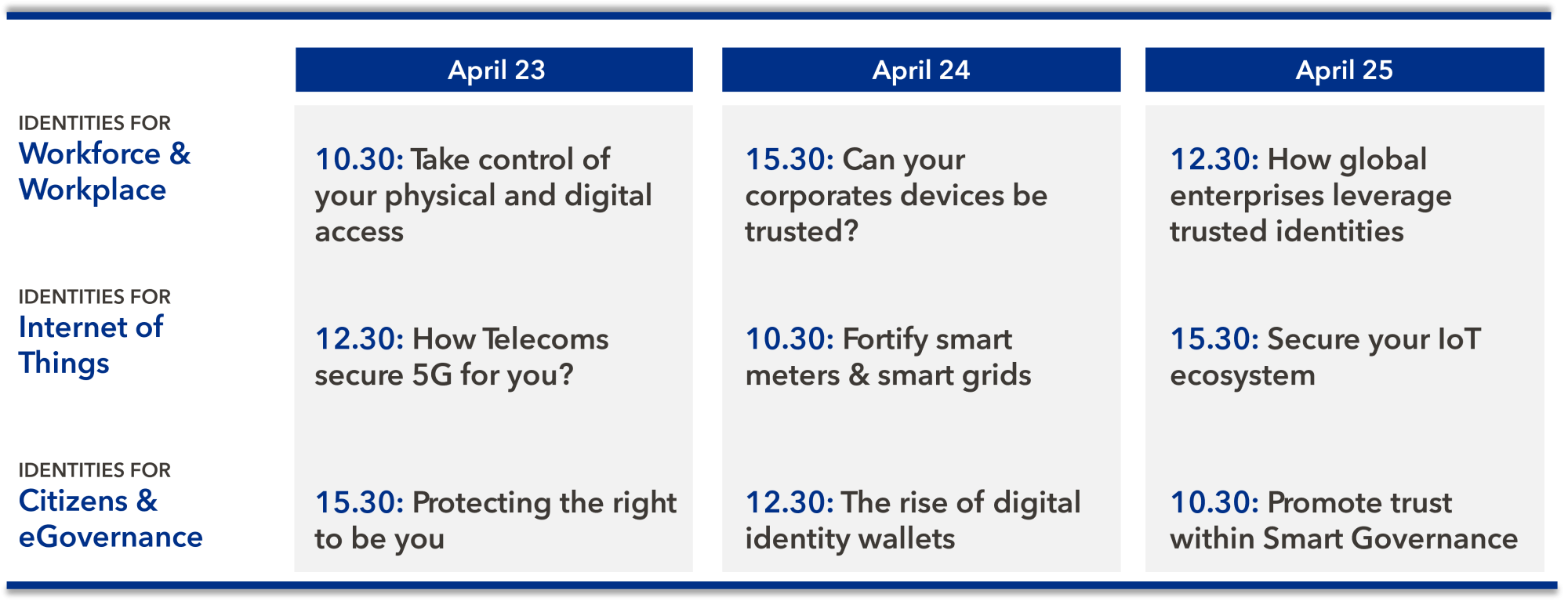 | | April 23 | April 24 | April 25 |
|---|---|---|---|
| IDENTITIES FOR Workforce & Workplace | 10.30: Take control of your physical and digital access | 15.30: Can your corporates devices be trusted? | 12.30: How global enterprises leverage trusted identities |
| IDENTITIES FOR Internet of Things | 12.30: How Telecoms secure 5G for you? | 10.30: Fortify smart meters & smart grids | 15.30: Secure your IoT ecosystem |
| IDENTITIES FOR Citizens & eGovernance | 15.30: Protecting the right to be you | 12.30: The rise of digital identity wallets | 10.30: Promote trust within Smart Governance |